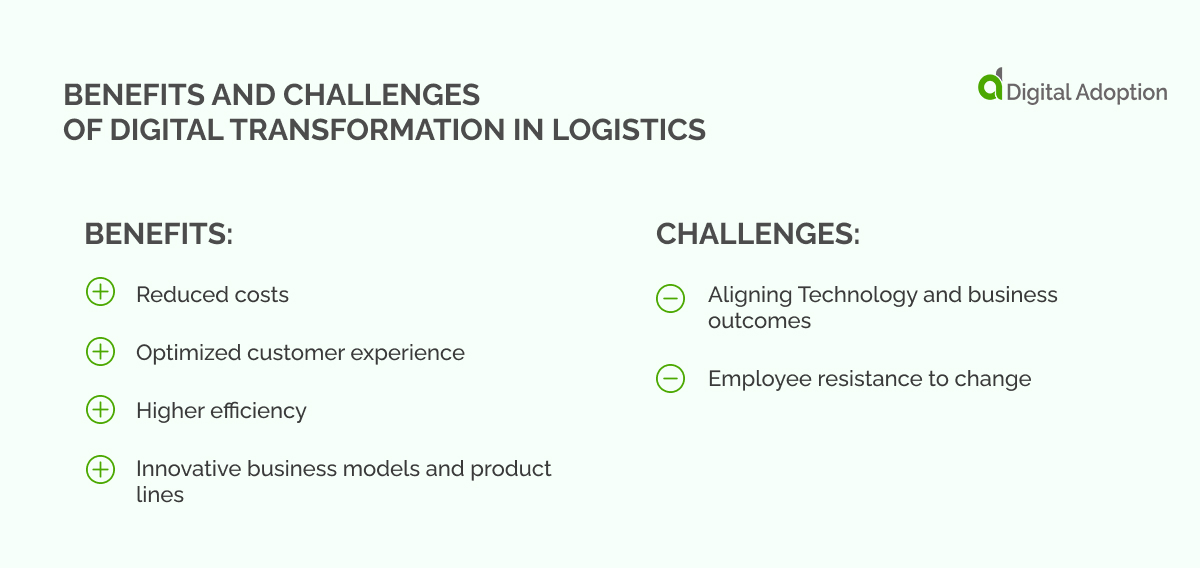 BENEFITS AND CHALLENGES
OF DIGITAL TRANSFORMATION IN LOGISTICS

Digital Adoption

BENEFITS:

Reduced costs

Optimized customer experience

Higher efficiency

Innovative business models and product lines

CHALLENGES:

Aligning Technology and business outcomes

Employee resistance to change